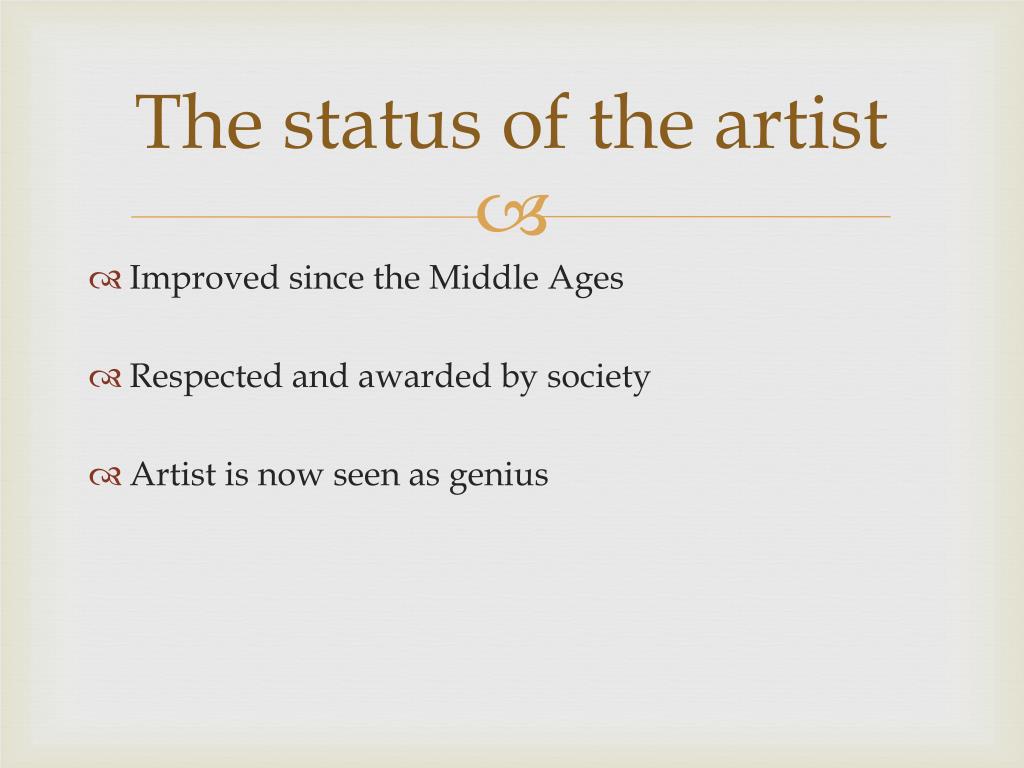 The status of the artist

Improved since the Middle Ages

Respected and awarded by society

Artist is now seen as genius